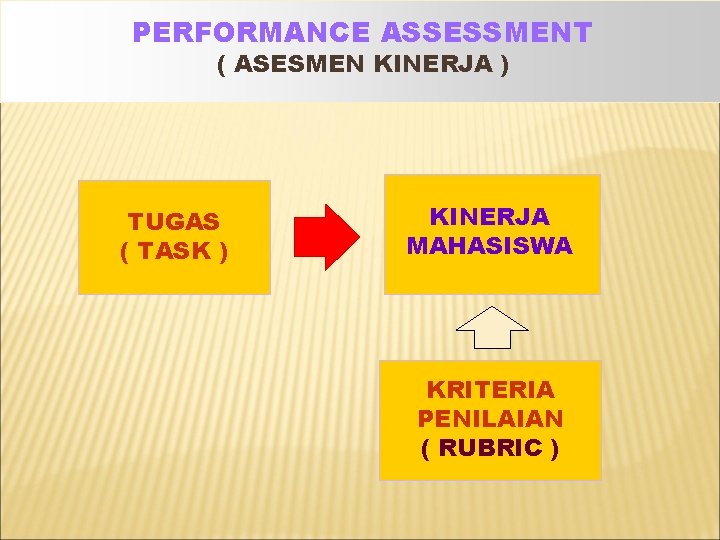 PERFORMANCE ASSESSMENT
( ASESMEN KINERJA )

TUGAS
( TASK )

KINERJA
MAHASISWA

KRITERIA
PENILAIAN
( RUBRIC )